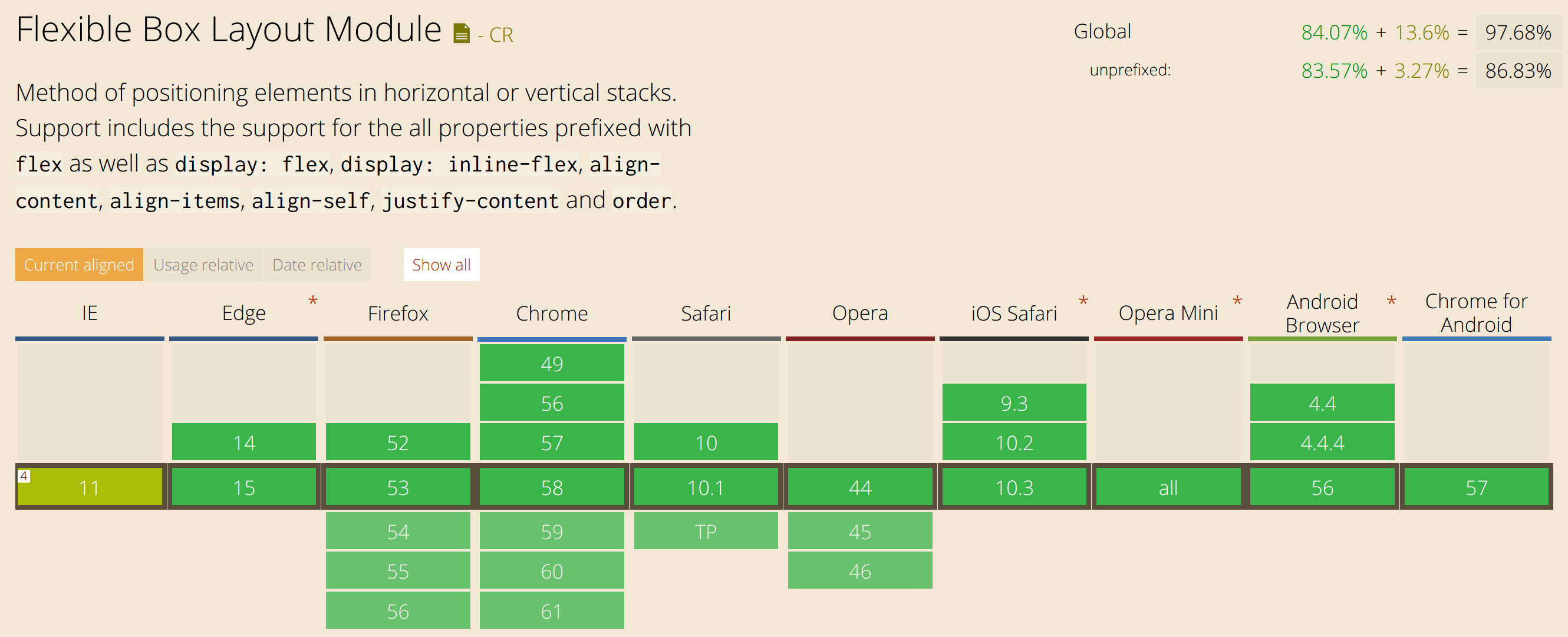 Flexible Box Layout Module - CR

Global 84.07% + 13.6% = 97.68%
unprefixed: 83.57% + 3.27% = 86.83%

Method of positioning elements in horizontal or vertical stacks. Support includes the support for the all properties prefixed with flex as well as display: flex, display: inline-flex, align-content, align-items, align-self, justify-content and order.

Current aligned Usage relative Date relative Show all

| IE | Edge * | Firefox | Chrome | Safari | Opera | iOS Safari * | Opera Mini * | Android Browser * | Chrome for Android |
|---|---|---|---|---|---|---|---|---|---|
| | | | 49 | | | | | | |
| | | | 56 | | | 9.3 | | 4.4 | |
| | 14 | 52 | 57 | 10 | | 10.2 | | 4.4.4 | |
| 4 11 | 15 | 53 | 58 | 10.1 | 44 | 10.3 | all | 56 | 57 |
| | | 54 | 59 | TP | 45 | | | | |
| | | 55 | 60 | | 46 | | | | |
| | | 56 | 61 | | | | | | |